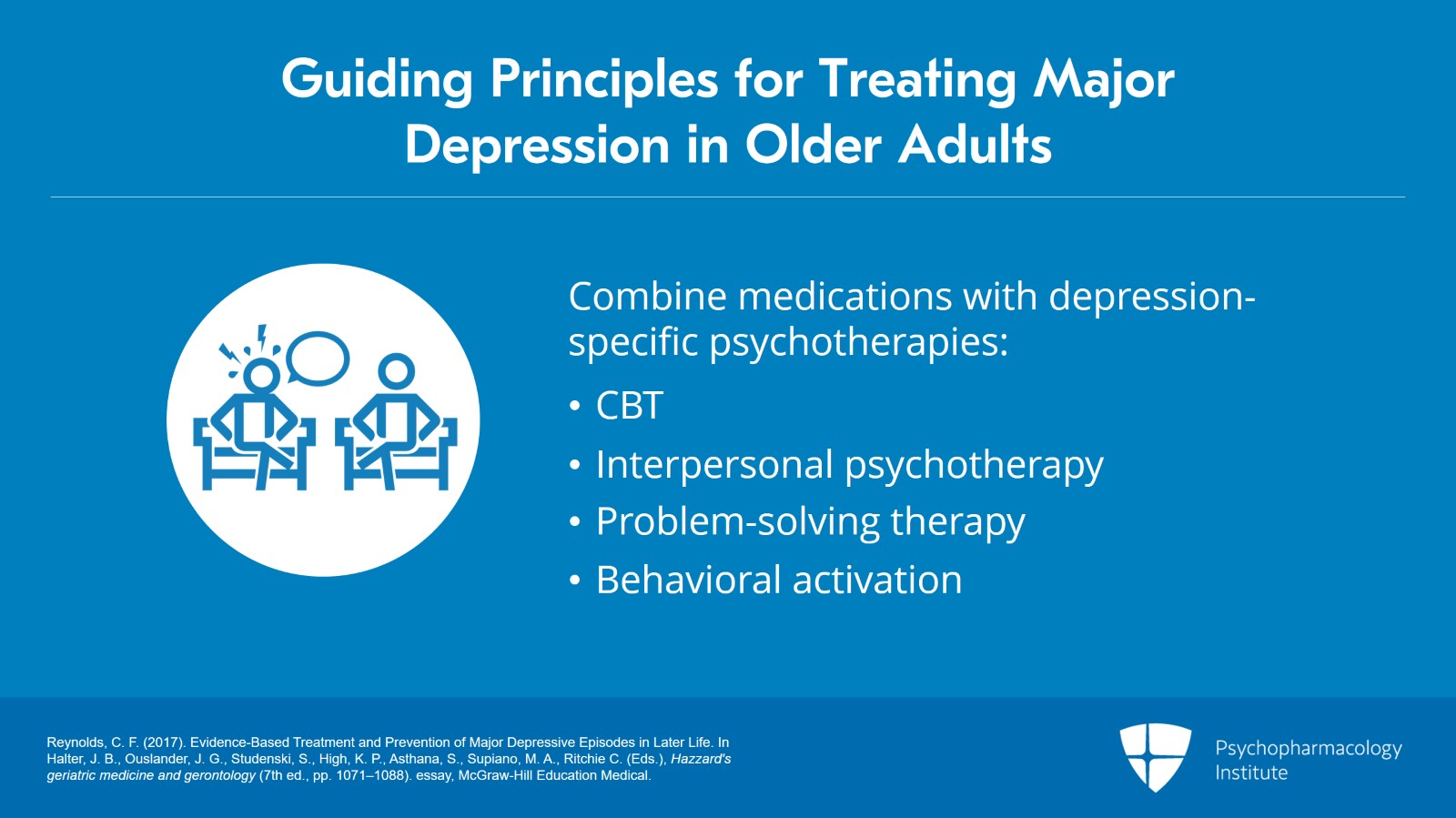 Guiding Principles for Treating Major Depression in Older Adults

Combine medications with depression-specific psychotherapies:

• CBT
• Interpersonal psychotherapy
• Problem-solving therapy
• Behavioral activation

Reynolds, C. F. (2017). Evidence-Based Treatment and Prevention of Major Depressive Episodes in Later Life. In Halter, J. B., Ouslander, J. G., Studenski, S., High, K. P., Asthana, S., Supiano, M. A., Ritchie C. (Eds.), Hazzard's geriatric medicine and gerontology (7th ed., pp. 1071–1088). essay, McGraw-Hill Education Medical.

Psychopharmacology Institute